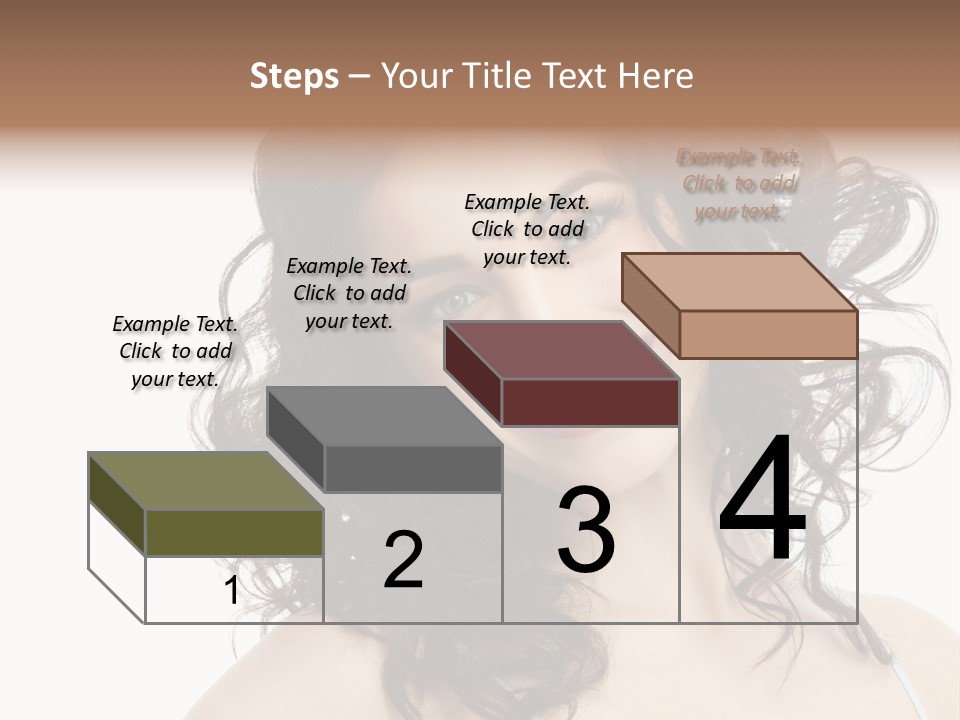 Steps – Your Title Text Here

Example Text. Click to add your text.

Example Text. Click to add your text.

Example Text. Click to add your text.

Example Text. Click to add your text.

1

2

3

4